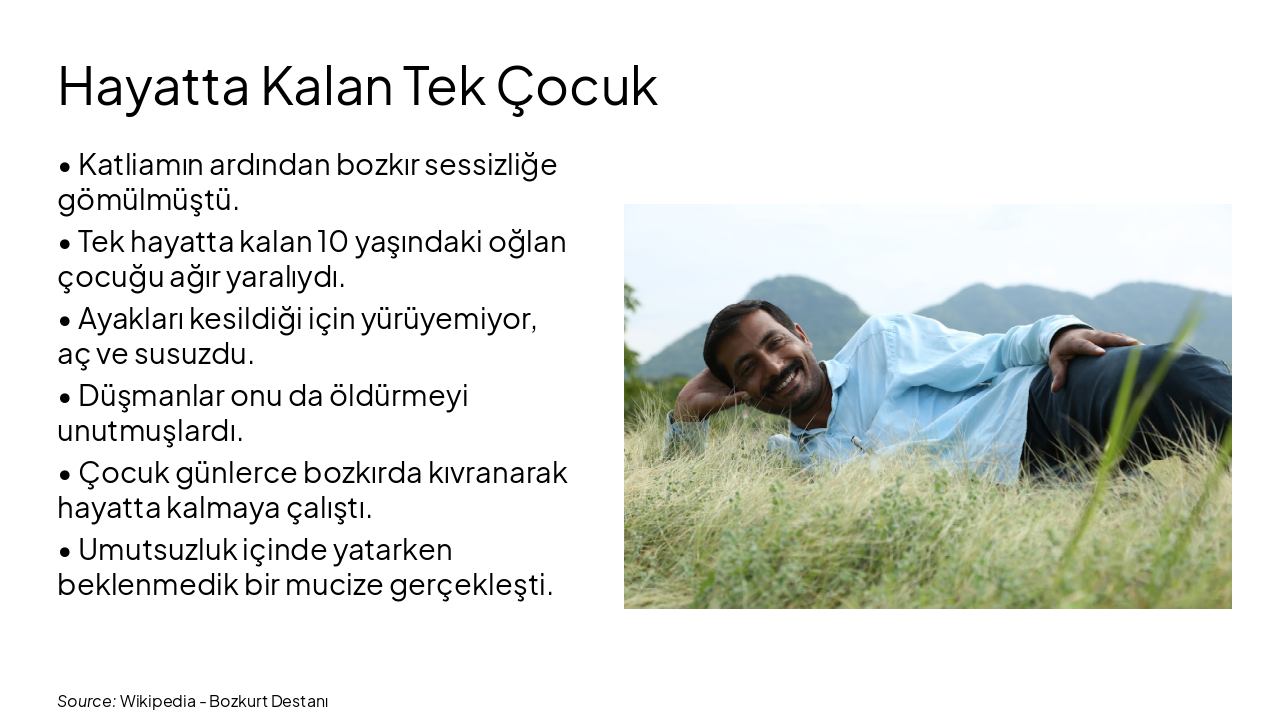 Hayatta Kalan Tek Çocuk

• Katliamın ardından bozkır sessizliğe gömülmüştü.

• Tek hayatta kalan 10 yaşındaki oğlan çocuğu ağır yaralıydı.

• Ayakları kesildiği için yürüyemiyor, aç ve susuzdu.

• Düşmanlar onu da öldürmeyi unutmuşlardı.

• Çocuk günlerce bozkırda kıvranarak hayatta kalmaya çalıştı.

• Umutsuzluk içinde yatarken beklenmedik bir mucize gerçekleşti.

Source: Wikipedia - Bozkurt Destanı